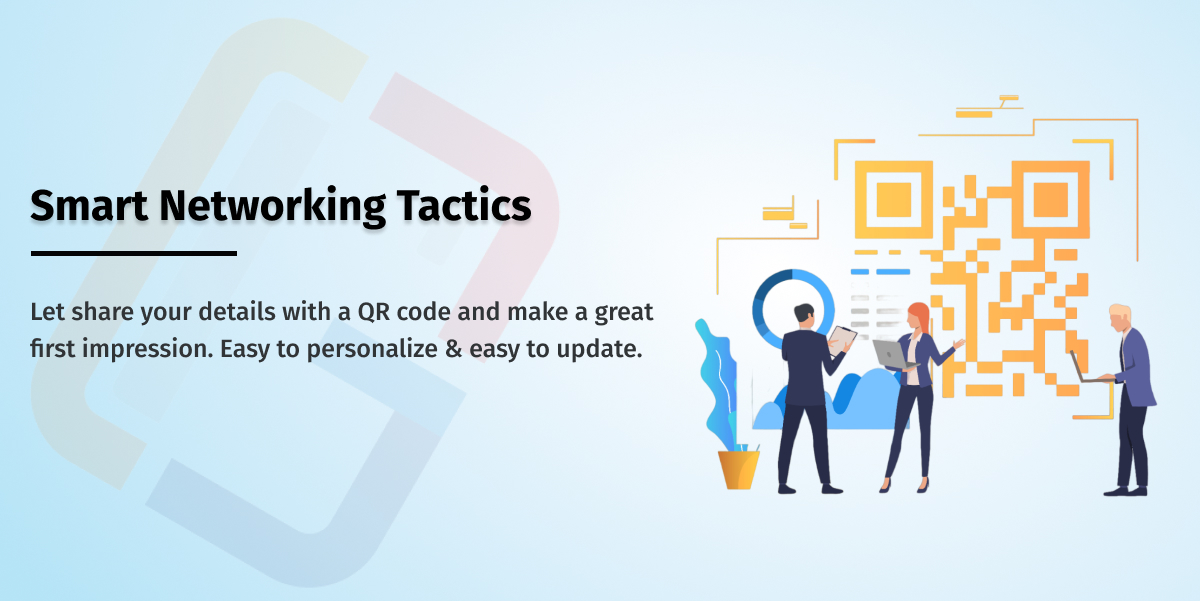 Smart Networking Tactics

Let share your details with a QR code and make a great first impression. Easy to personalize & easy to update.